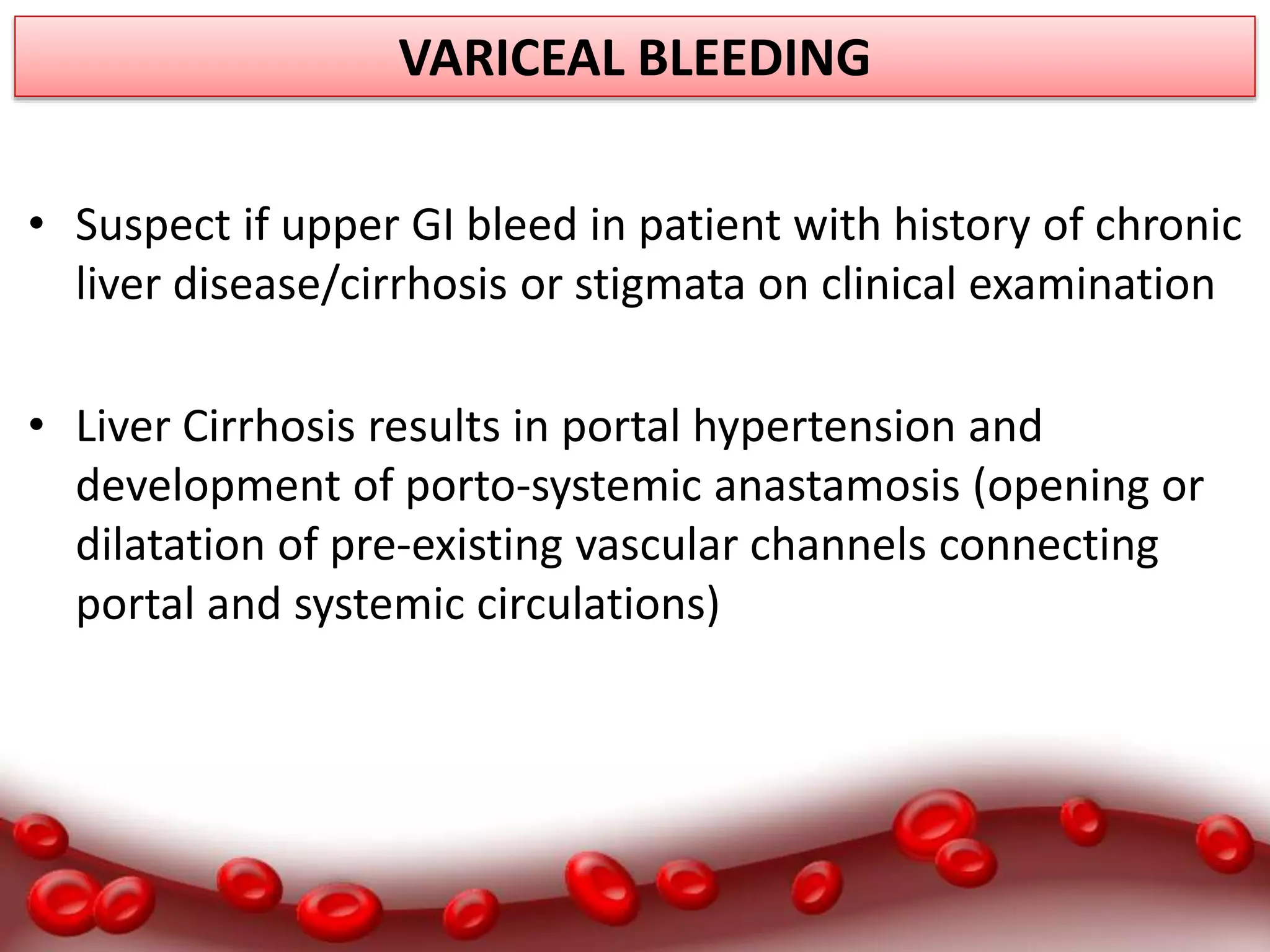 VARICEAL BLEEDING

• Suspect if upper GI bleed in patient with history of chronic liver disease/cirrhosis or stigmata on clinical examination

• Liver Cirrhosis results in portal hypertension and development of porto-systemic anastamosis (opening or dilatation of pre-existing vascular channels connecting portal and systemic circulations)